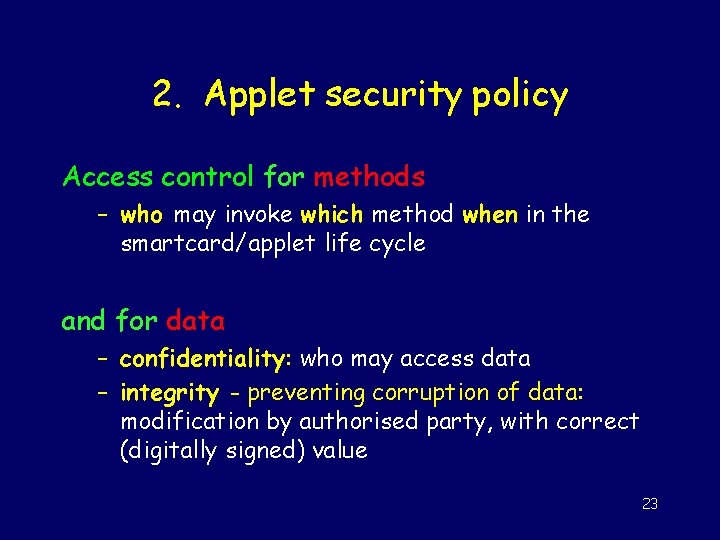 2. Applet security policy

Access control for methods

– who may invoke which method when in the smartcard/applet life cycle

and for data

– confidentiality: who may access data
– integrity - preventing corruption of data: modification by authorised party, with correct (digitally signed) value

23